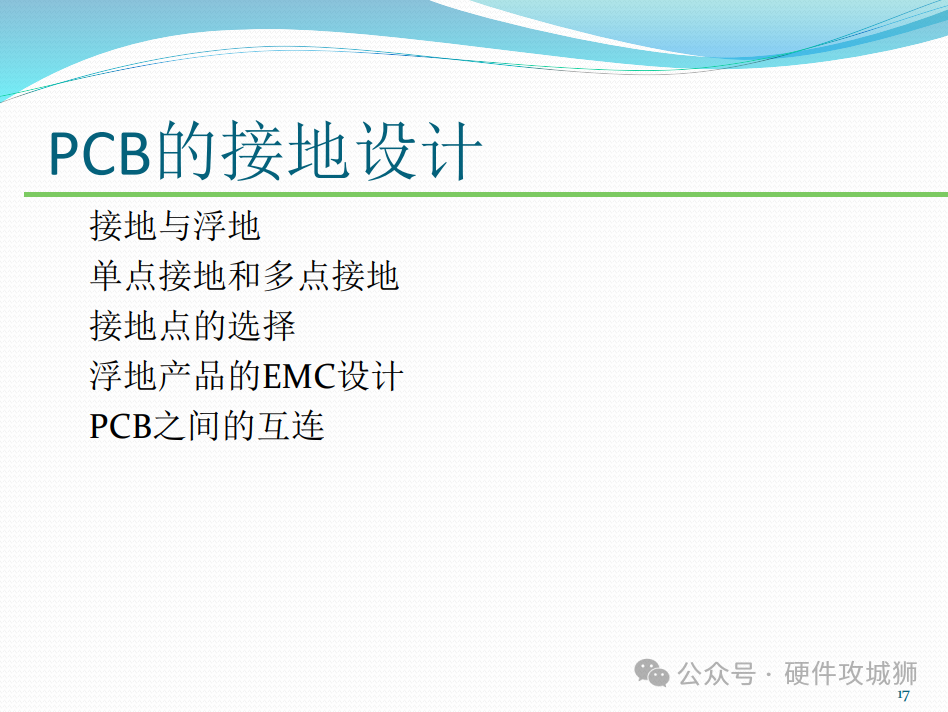 PCB的接地设计

接地与浮地
单点接地和多点接地
接地点的选择
浮地产品的EMC设计
PCB之间的互连

公众号 · 硬件攻城狮

17